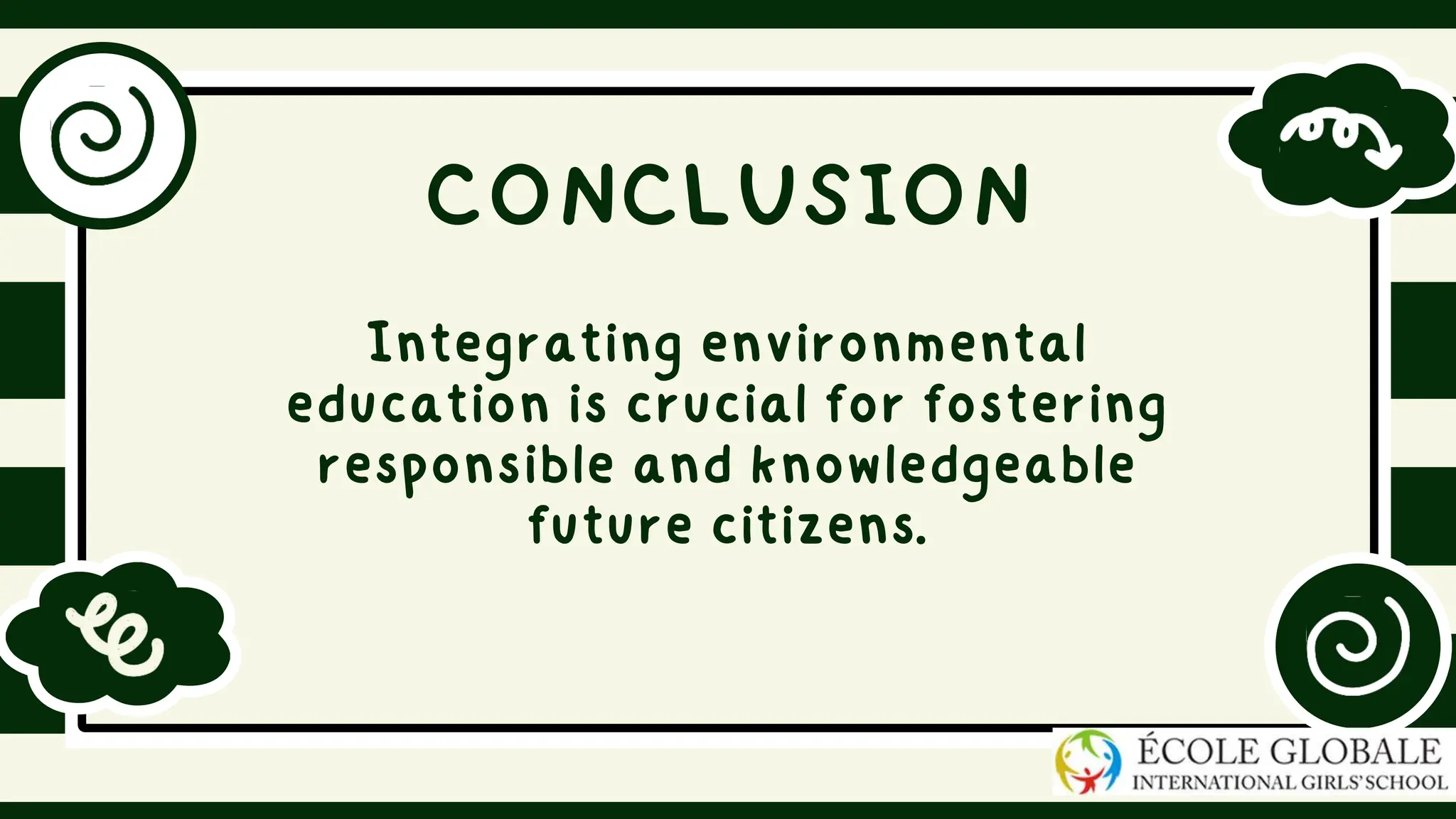 CONCLUSION

Integrating environmental education is crucial for fostering responsible and knowledgeable future citizens.

ÉCOLE GLOBALE
INTERNATIONAL GIRLS' SCHOOL